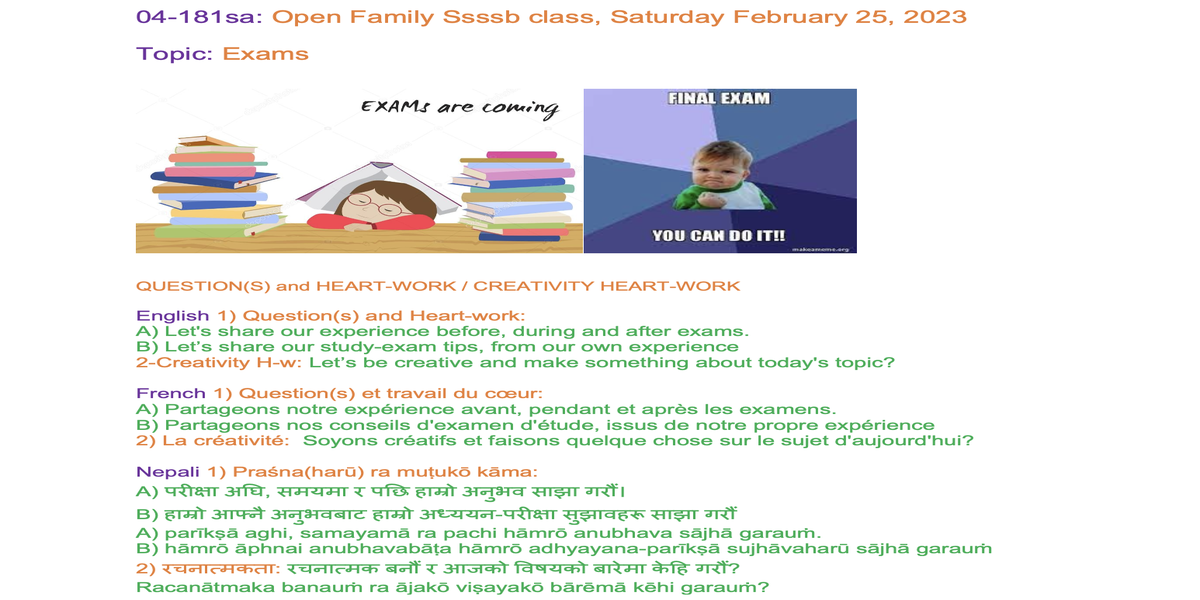 04-181sa: Open Family Ssssb class, Saturday February 25, 2023

Topic: Exams

EXAMs are coming

FINAL EXAM

YOU CAN DO IT!!

makeameme.org

QUESTION(S) and HEART-WORK / CREATIVITY HEART-WORK

English 1) Question(s) and Heart-work:
A) Let's share our experience before, during and after exams.
B) Let's share our study-exam tips, from our own experience
2-Creativity H-w: Let's be creative and make something about today's topic?

French 1) Question(s) et travail du cœur:
A) Partageons notre expérience avant, pendant et après les examens.
B) Partageons nos conseils d'examen d'étude, issus de notre propre expérience
2) La créativité: Soyons créatifs et faisons quelque chose sur le sujet d'aujourd'hui?

Nepali 1) Praśna(harū) ra muṭukō kāma:
A) परीक्षा अघि, समयमा र पछि हाम्रो अनुभव साझा गरौं।
B) हाम्रो आफ्नै अनुभवबाट हाम्रो अध्ययन-परीक्षा सुझावहरू साझा गरौं
A) parīkṣā aghi, samayamā ra pachi hāmrō anubhava sājhā garauṁ.
B) hāmrō āphnai anubhavabāṭa hāmrō adhyayana-parīkṣā sujhāvaharū sājhā garauṁ
2) रचनात्मकता: रचनात्मक बनौं र आजको विषयको बारेमा केहि गरौं?
Racanātmaka banauṁ ra ājakō viṣayakō bārēmā kēhi garauṁ?